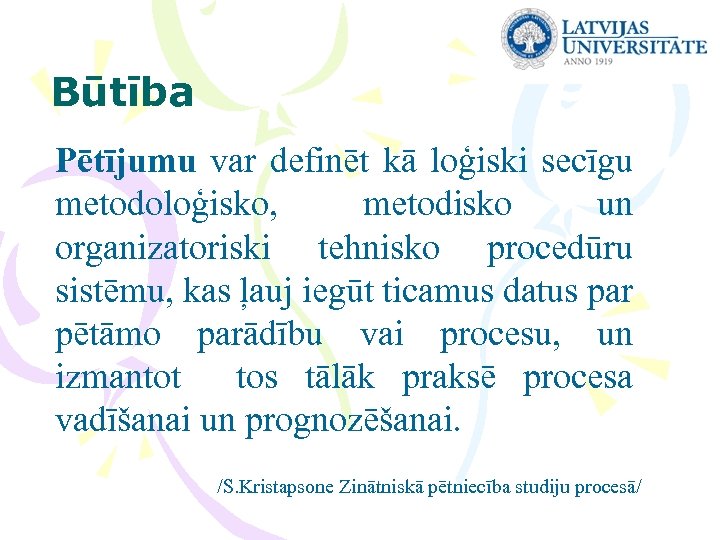 LATVIJAS UNIVERSITĀTE
ANNO 1919

Būtība

Pētījumu var definēt kā loģiski secīgu metodoloģisko, metodisko un organizatoriski tehnisko procedūru sistēmu, kas ļauj iegūt ticamus datus par pētāmo parādību vai procesu, un izmantot tos tālāk praksē procesa vadīšanai un prognozēšanai.

/S.Kristapsone Zinātniskā pētniecība studiju procesā/